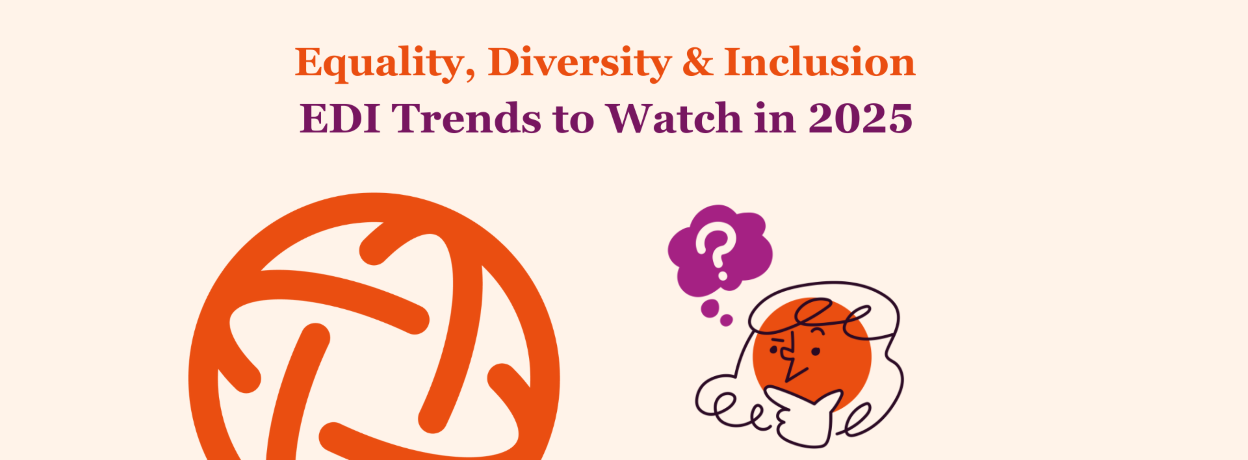 Equality, Diversity & Inclusion
EDI Trends to Watch in 2025

?